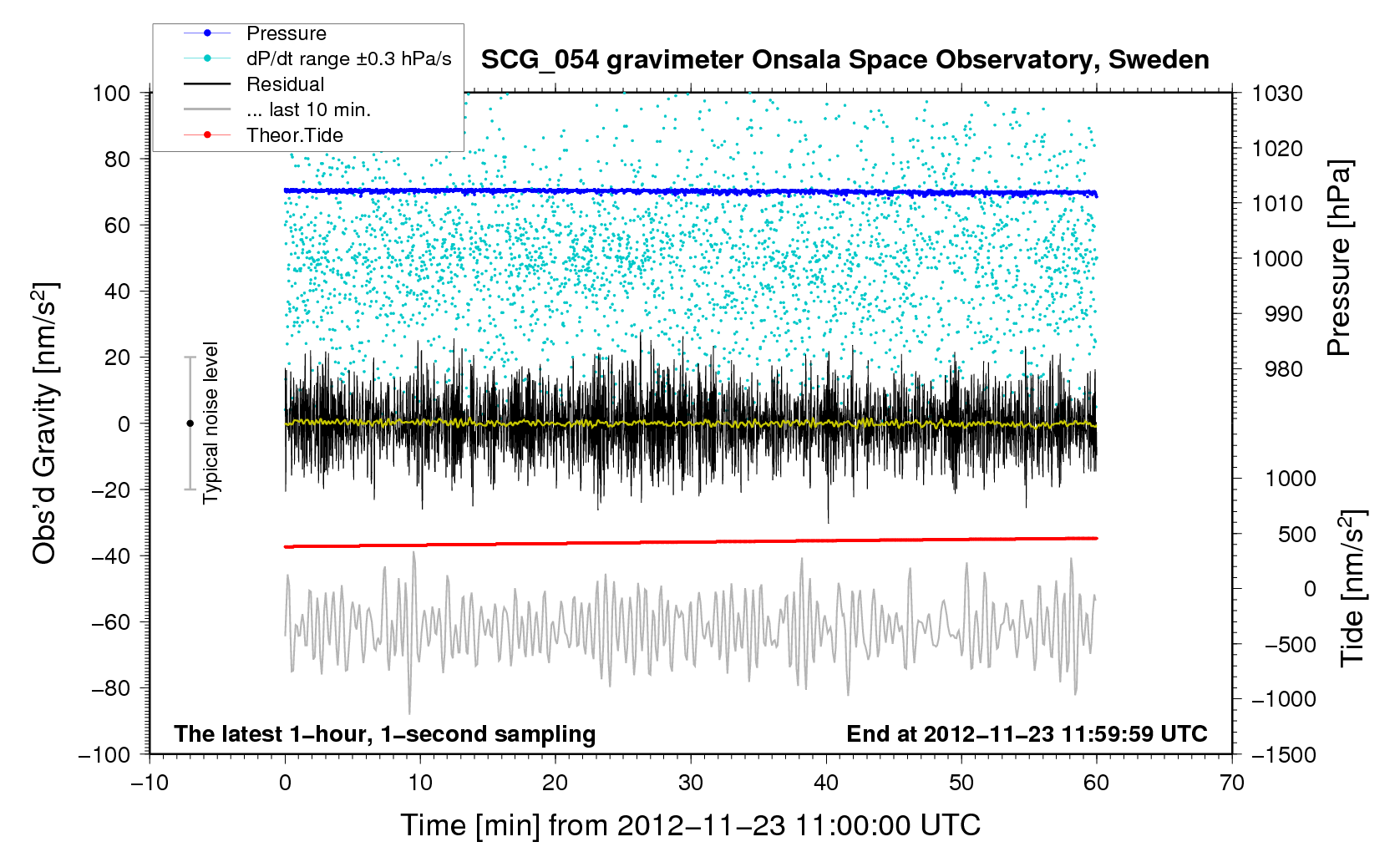 Pressure
dP/dt range ±0.3 hPa/s
Residual
... last 10 min.
Theor.Tide

SCG_054 gravimeter Onsala Space Observatory, Sweden

100
80
60
40
20
0
−20
−40
−60
−80
−100

Obs'd Gravity [nm/s$^2$]

Typical noise level

1030
1020
1010
1000
990
980

Pressure [hPa]

1000
500
0
−500
−1000
−1500

Tide [nm/s$^2$]

The latest 1−hour, 1−second sampling

End at 2012−11−23 11:59:59 UTC

−10
0
10
20
30
40
50
60
70

Time [min] from 2012−11−23 11:00:00 UTC